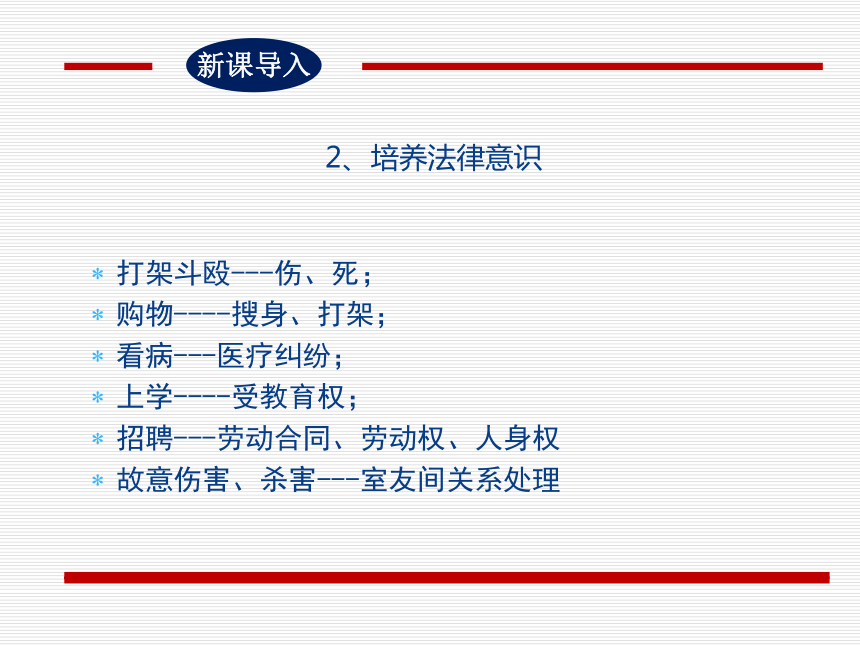 新课导入

2、培养法律意识

* 打架斗殴---伤、死；
* 购物----搜身、打架；
* 看病---医疗纠纷；
* 上学----受教育权；
* 招聘---劳动合同、劳动权、人身权
* 故意伤害、杀害---室友间关系处理